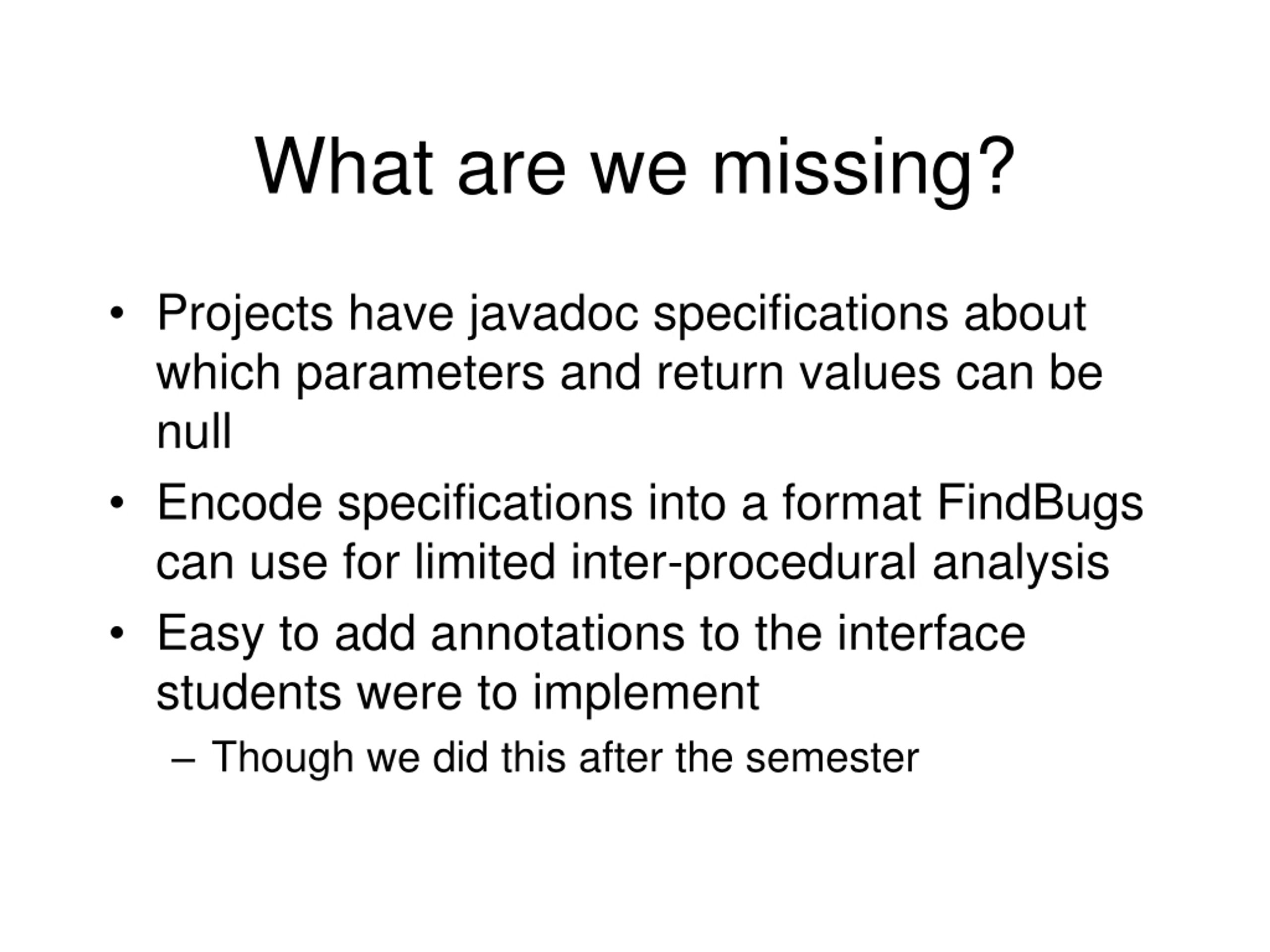 What are we missing?

• Projects have javadoc specifications about which parameters and return values can be null
• Encode specifications into a format FindBugs can use for limited inter-procedural analysis
• Easy to add annotations to the interface students were to implement
– Though we did this after the semester